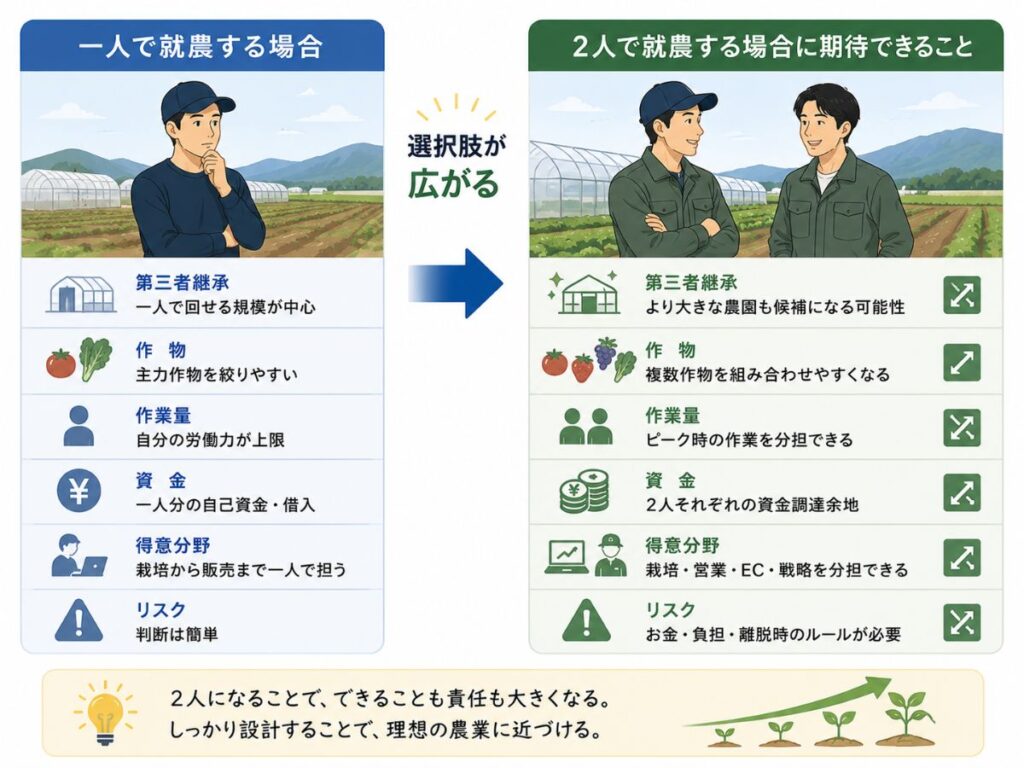 一人で就農する場合

第三者継承
一人で回せる規模が中心

作　物
主力作物を絞りやすい

作業量
自分の労働力が上限

資　金
一人分の自己資金・借入

得意分野
栽培から販売まで一人で担う

リスク
判断は簡単

選択肢が
広がる

2人で就農する場合に期待できること

第三者継承
より大きな農園も候補になる可能性

作　物
複数作物を組み合わせやすくなる

作業量
ピーク時の作業を分担できる

資　金
2人それぞれの資金調達余地

得意分野
栽培・営業・EC・戦略を分担できる

リスク
お金・負担・離脱時のルールが必要

2人になることで、できることも責任も大きくなる。
しっかり設計することで、理想の農業に近づける。